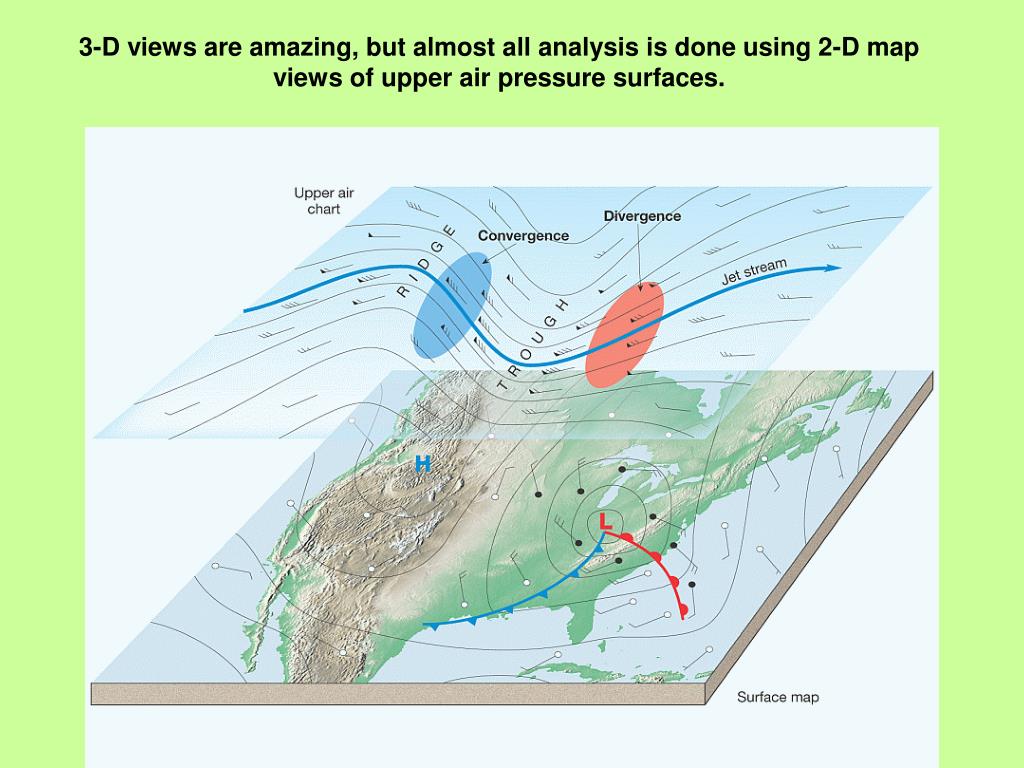 3-D views are amazing, but almost all analysis is done using 2-D map views of upper air pressure surfaces.

Upper air chart

Convergence

Divergence

RIDGE

TROUGH

Jet stream

H

L

Surface map